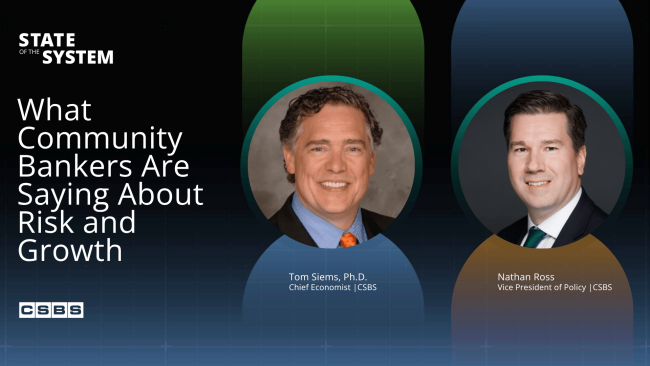 STATE
OF THE SYSTEM

What Community Bankers Are Saying About Risk and Growth

CSBS

Tom Siems, Ph.D.
Chief Economist |CSBS

Nathan Ross
Vice President of Policy |CSBS